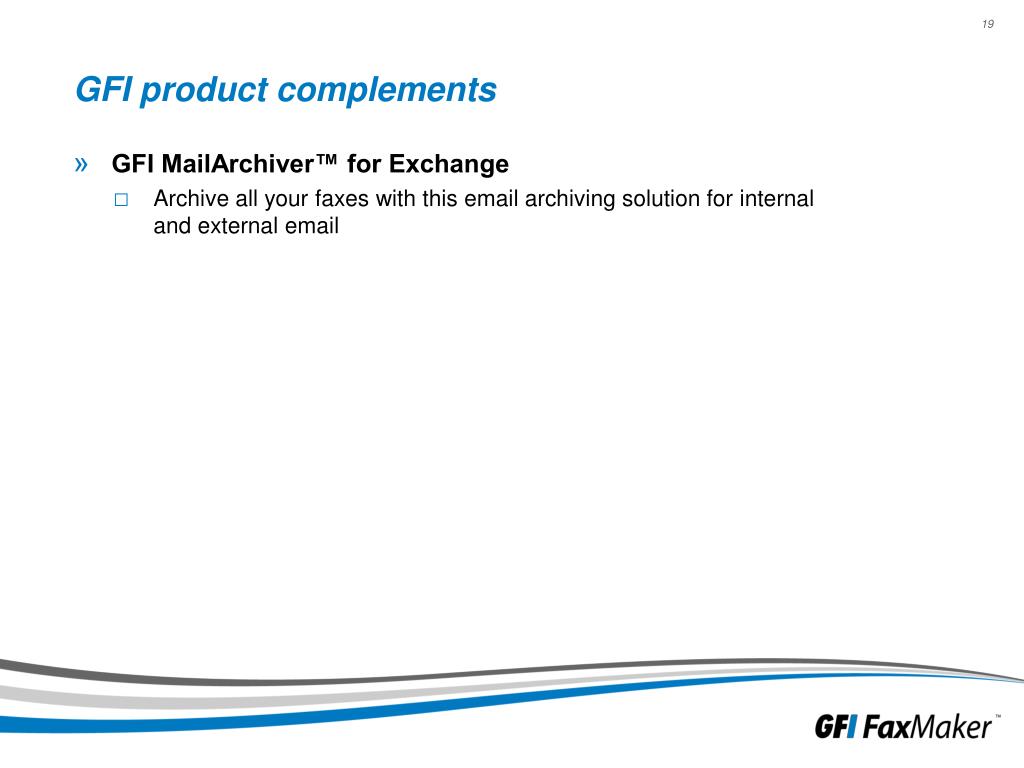 19

GFI product complements

» GFI MailArchiver™ for Exchange

□ Archive all your faxes with this email archiving solution for internal and external email

GFI FaxMaker™